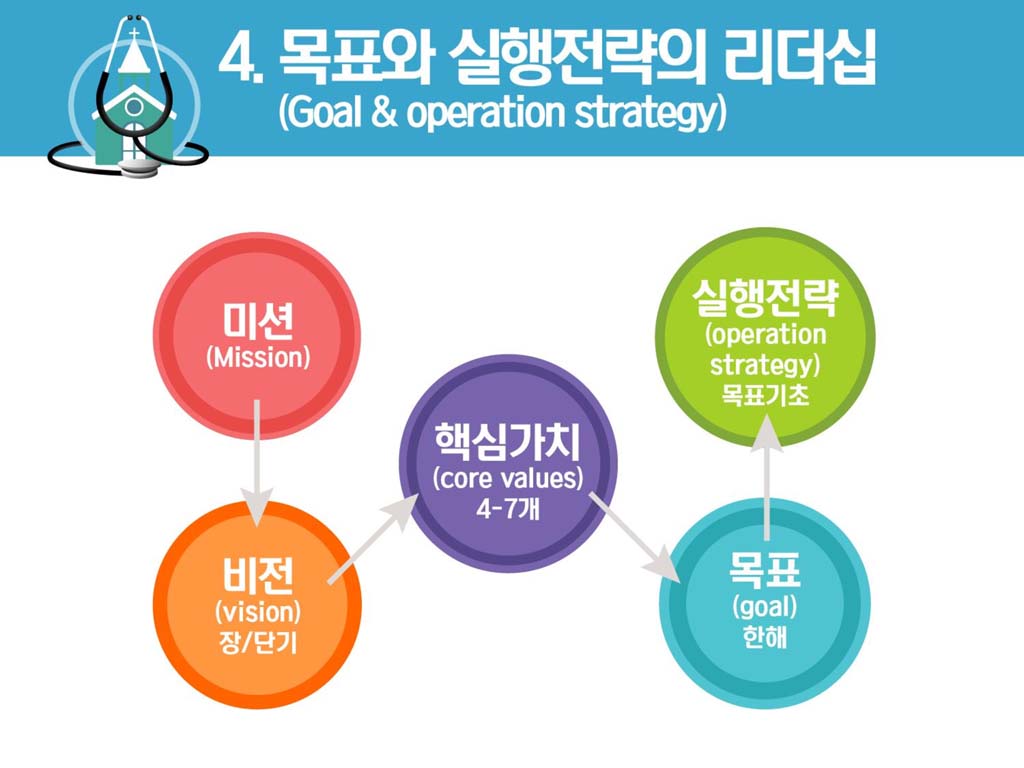 4. 목표와 실행전략의 리더십
(Goal & operation strategy)

미션
(Mission)

비전
(vision)
장/단기

핵심가치
(core values)
4-7개

목표
(goal)
한해

실행전략
(operation strategy)
목표기초